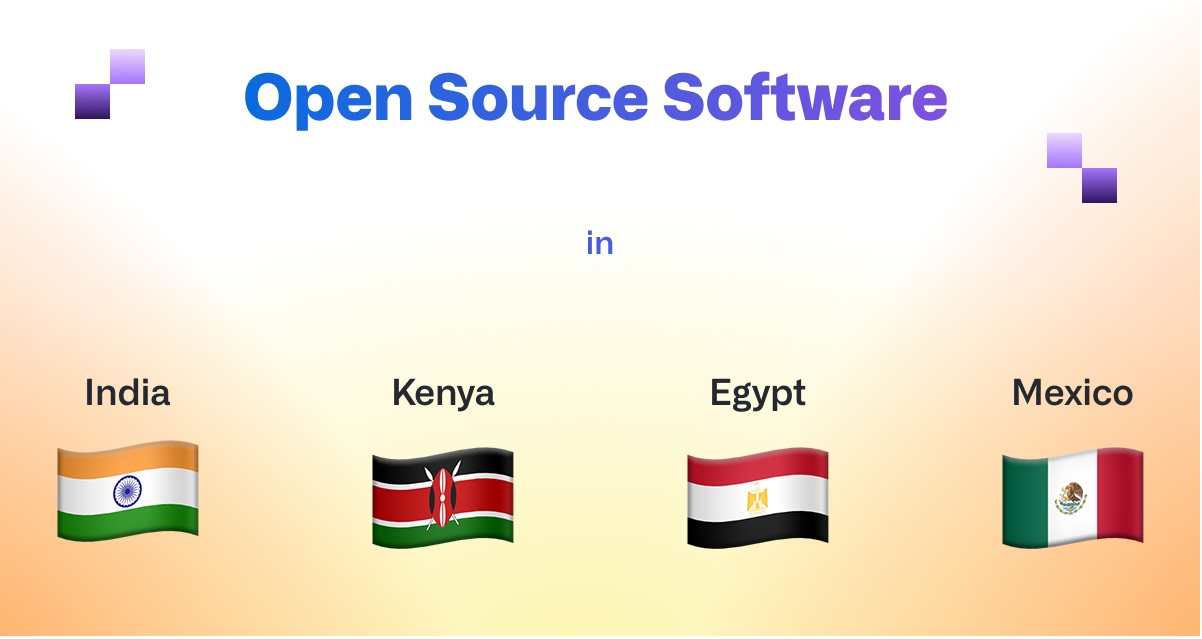 Open Source Software

in

India

Kenya

Egypt

Mexico